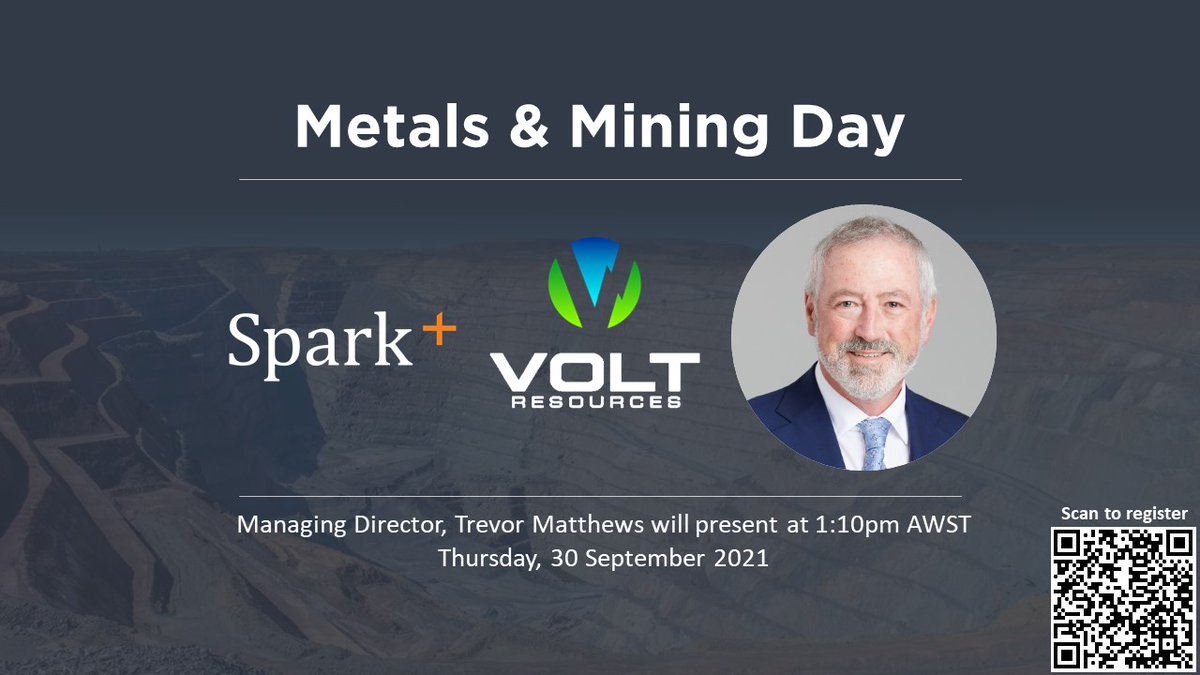 Metals & Mining Day

Spark+

VOLT RESOURCES

Managing Director, Trevor Matthews will present at 1:10pm AWST
Thursday, 30 September 2021

Scan to register